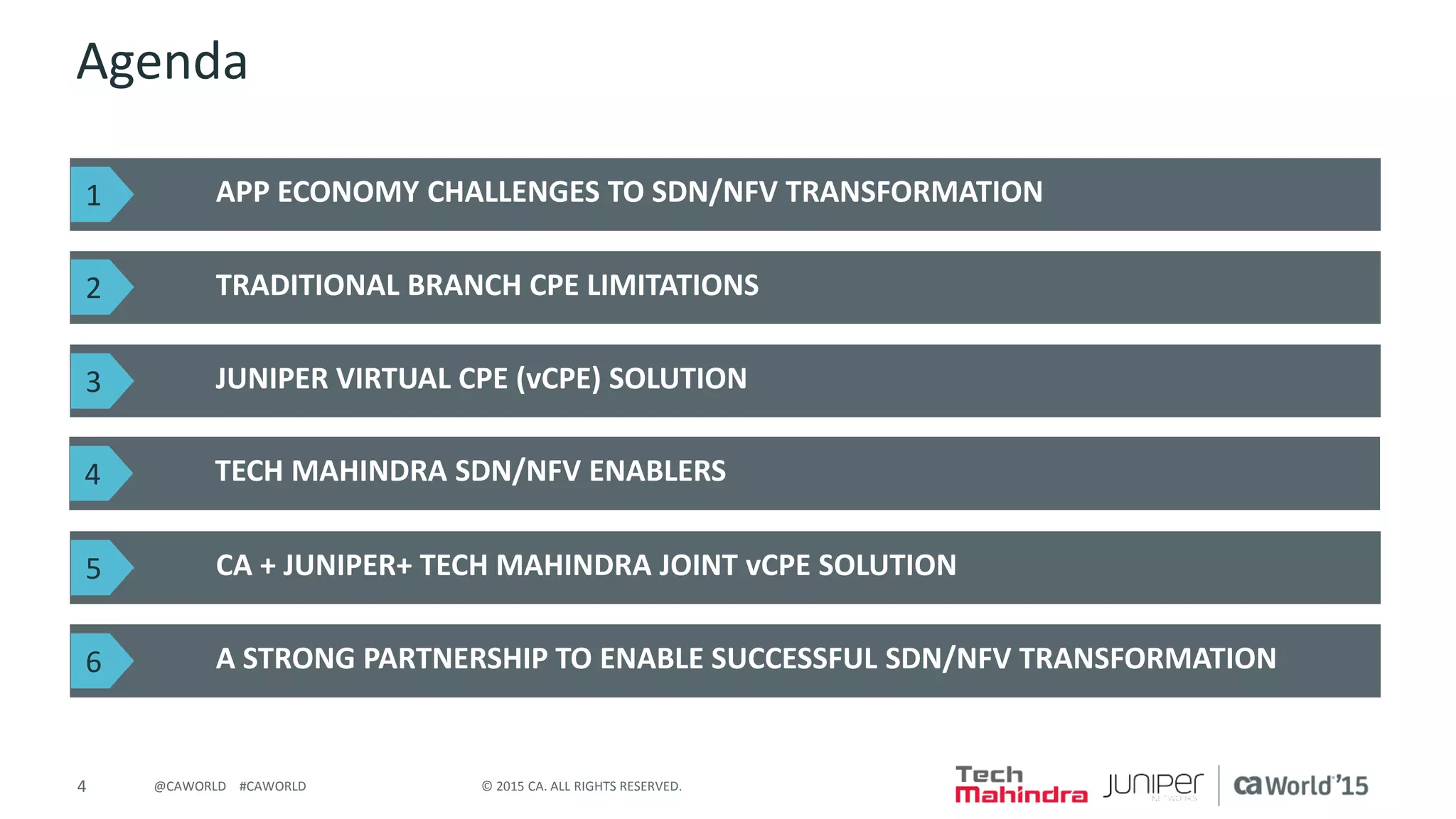 Agenda

1 APP ECONOMY CHALLENGES TO SDN/NFV TRANSFORMATION

2 TRADITIONAL BRANCH CPE LIMITATIONS

3 JUNIPER VIRTUAL CPE (vCPE) SOLUTION

4 TECH MAHINDRA SDN/NFV ENABLERS

5 CA + JUNIPER+ TECH MAHINDRA JOINT vCPE SOLUTION

6 A STRONG PARTNERSHIP TO ENABLE SUCCESSFUL SDN/NFV TRANSFORMATION

4 @CAWORLD #CAWORLD © 2015 CA. ALL RIGHTS RESERVED.

Tech Mahindra JUNIPER NETWORKS ca World'15